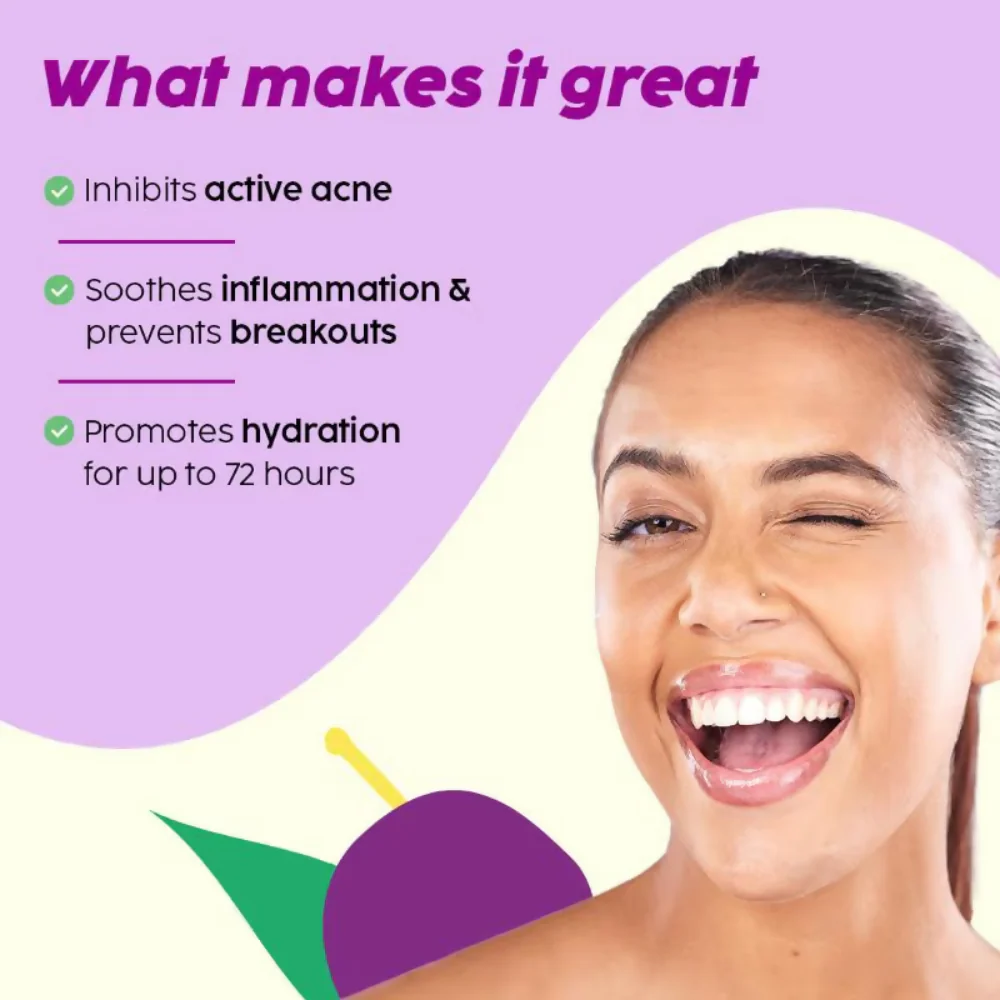 What makes it great

Inhibits active acne

Soothes inflammation & prevents breakouts

Promotes hydration for up to 72 hours